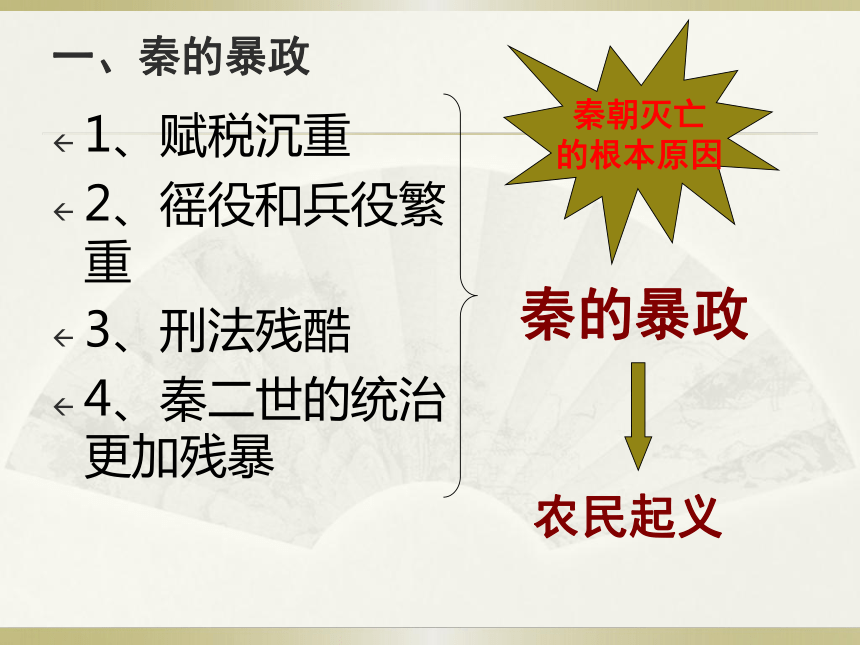 一、秦的暴政

1、赋税沉重

2、徭役和兵役繁重

3、刑法残酷

4、秦二世的统治更加残暴

秦朝灭亡的根本原因

秦的暴政

农民起义